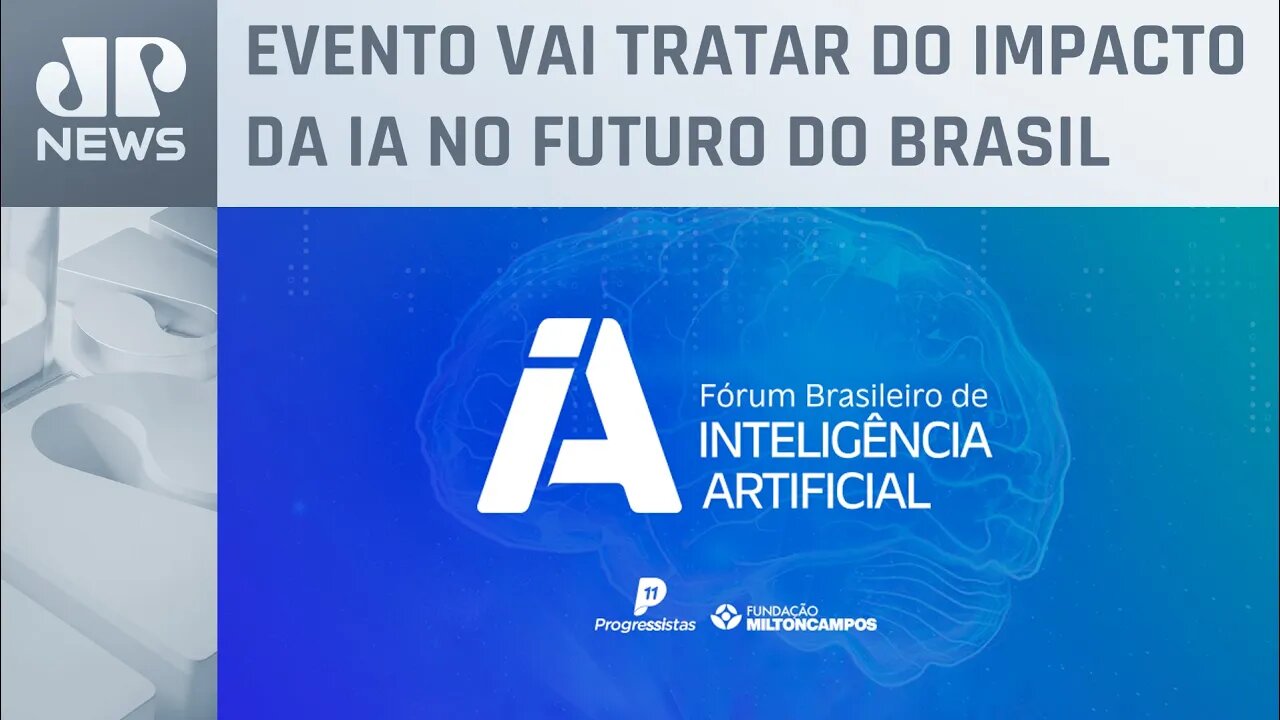 JP NEWS

EVENTO VAI TRATAR DO IMPACTO DA IA NO FUTURO DO BRASIL

iA

Fórum Brasileiro de INTELIGÊNCIA ARTIFICIAL

P 11 Progressistas

FUNDAÇÃO MILTONCAMPOS